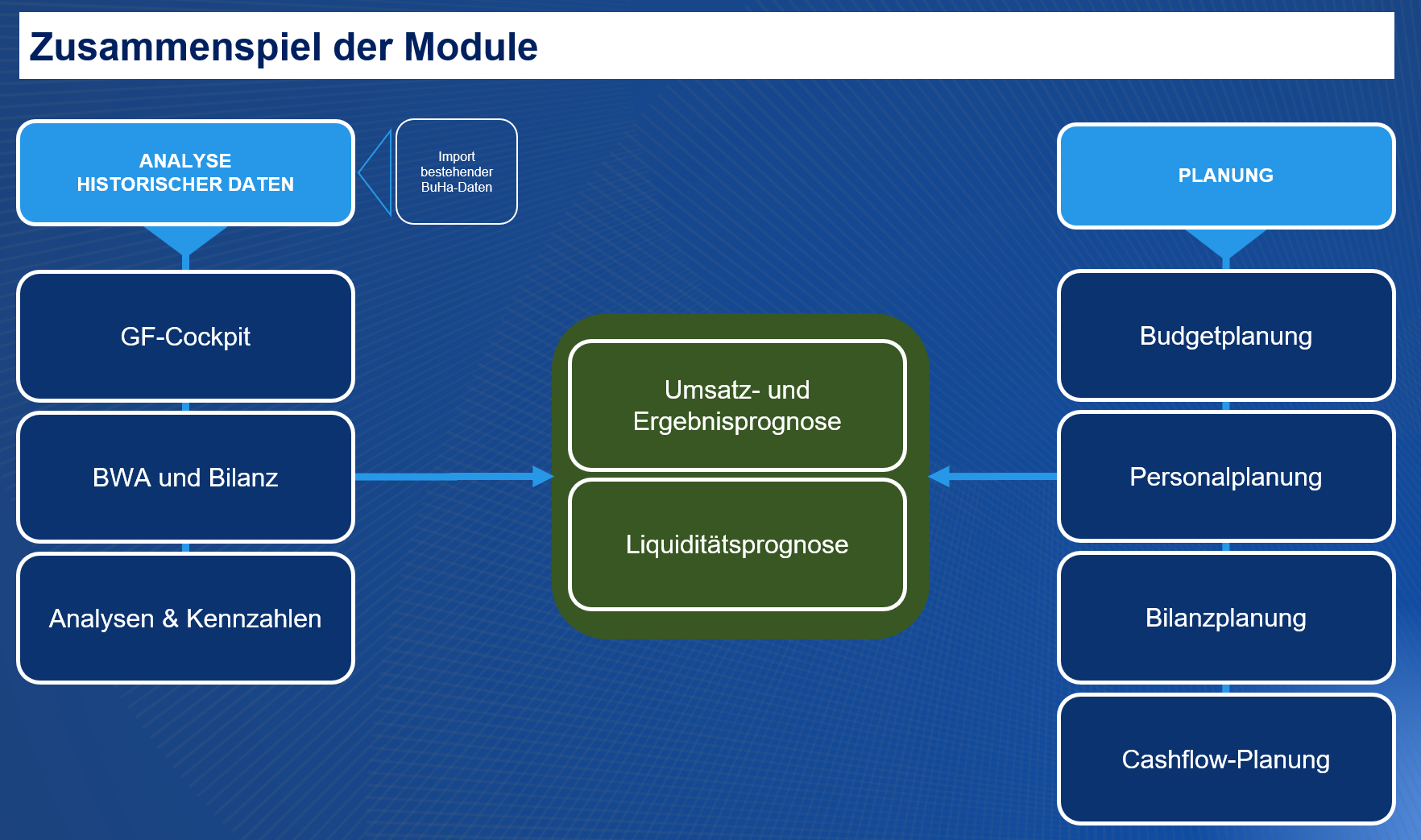 Zusammenspiel der Module

ANALYSE HISTORISCHER DATEN

Import bestehender BuHa-Daten

GF-Cockpit

BWA und Bilanz

Analysen & Kennzahlen

Umsatz- und Ergebnisprognose

Liquiditätsprognose

PLANUNG

Budgetplanung

Personalplanung

Bilanzplanung

Cashflow-Planung